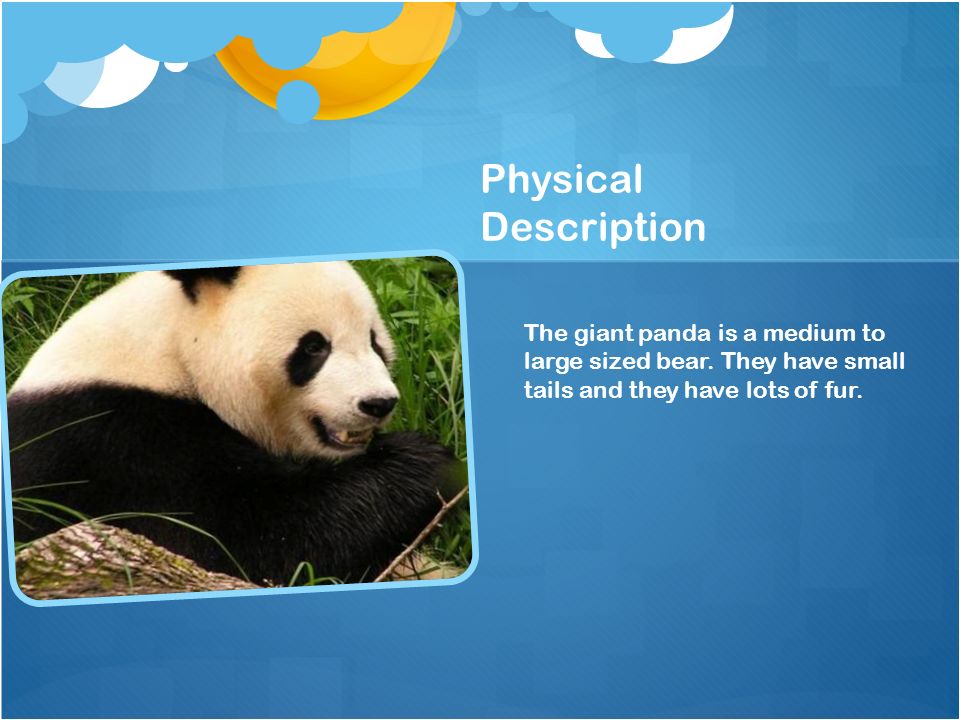 Physical Description

The giant panda is a medium to large sized bear. They have small tails and they have lots of fur.